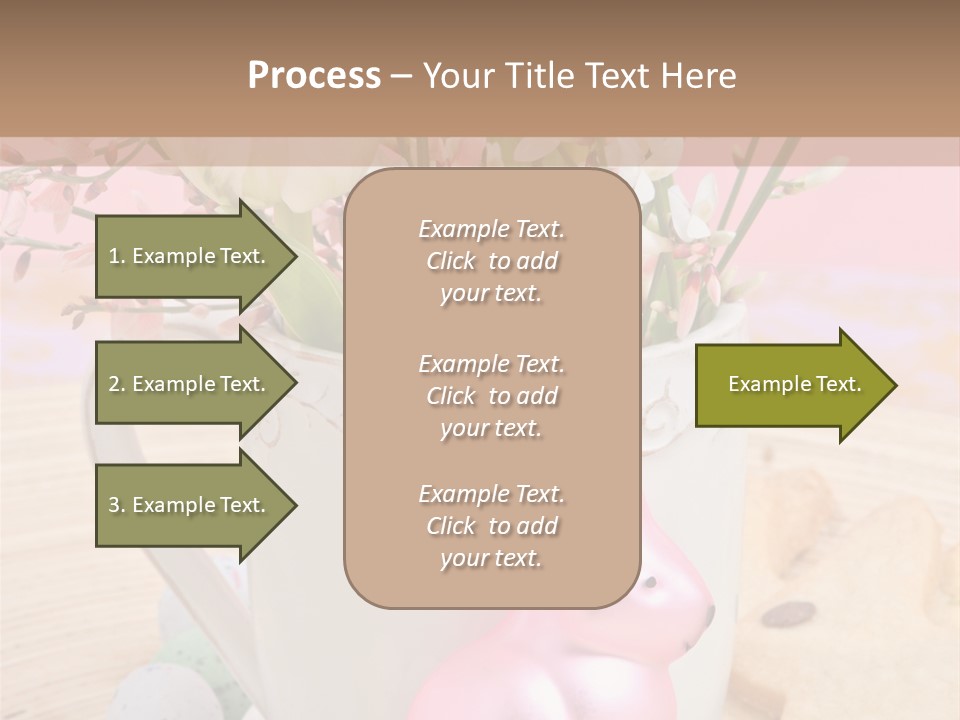 Process – Your Title Text Here

1. Example Text.

2. Example Text.

3. Example Text.

Example Text. Click to add your text.

Example Text. Click to add your text.

Example Text. Click to add your text.

Example Text.